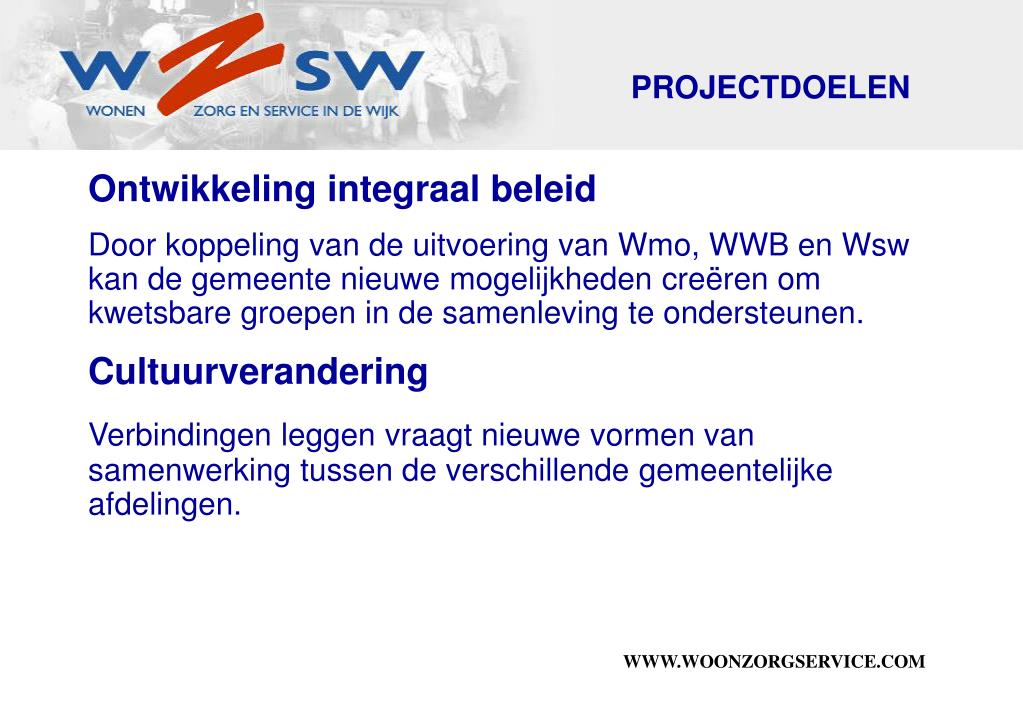 WZSW
WONEN ZORG EN SERVICE IN DE WIJK

PROJECTDOELEN

Ontwikkeling integraal beleid

Door koppeling van de uitvoering van Wmo, WWB en Wsw kan de gemeente nieuwe mogelijkheden creëren om kwetsbare groepen in de samenleving te ondersteunen.

Cultuurverandering

Verbindingen leggen vraagt nieuwe vormen van samenwerking tussen de verschillende gemeentelijke afdelingen.

WWW.WOONZORGSERVICE.COM